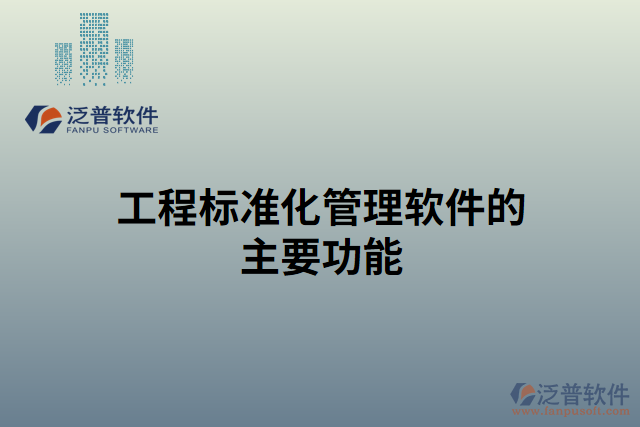 泛普软件
FANPU SOFTWARE

工程标准化管理软件的主要功能

泛普软件
www.fanpusoft.com